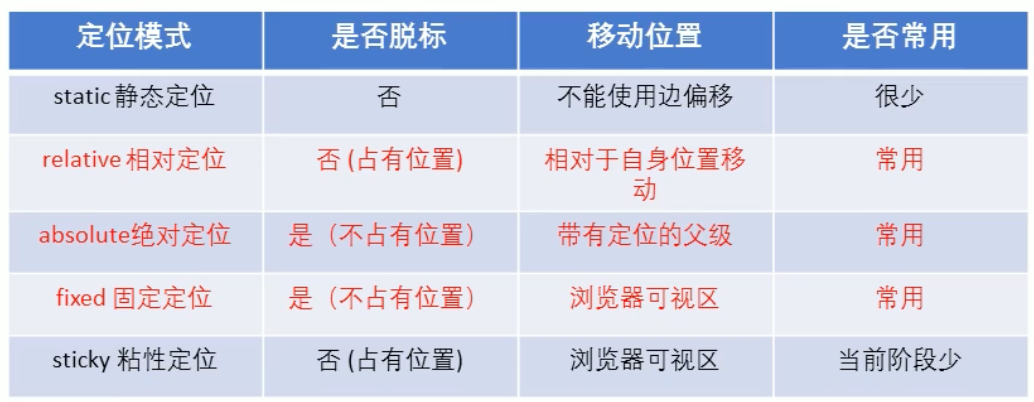 | 定位模式 | 是否脱标 | 移动位置 | 是否常用 |
|---|---|---|---|
| static 静态定位 | 否 | 不能使用边偏移 | 很少 |
| relative 相对定位 | 否 (占有位置) | 相对于自身位置移动 | 常用 |
| absolute绝对定位 | 是（不占有位置） | 带有定位的父级 | 常用 |
| fixed 固定定位 | 是（不占有位置） | 浏览器可视区 | 常用 |
| sticky 粘性定位 | 否 (占有位置) | 浏览器可视区 | 当前阶段少 |